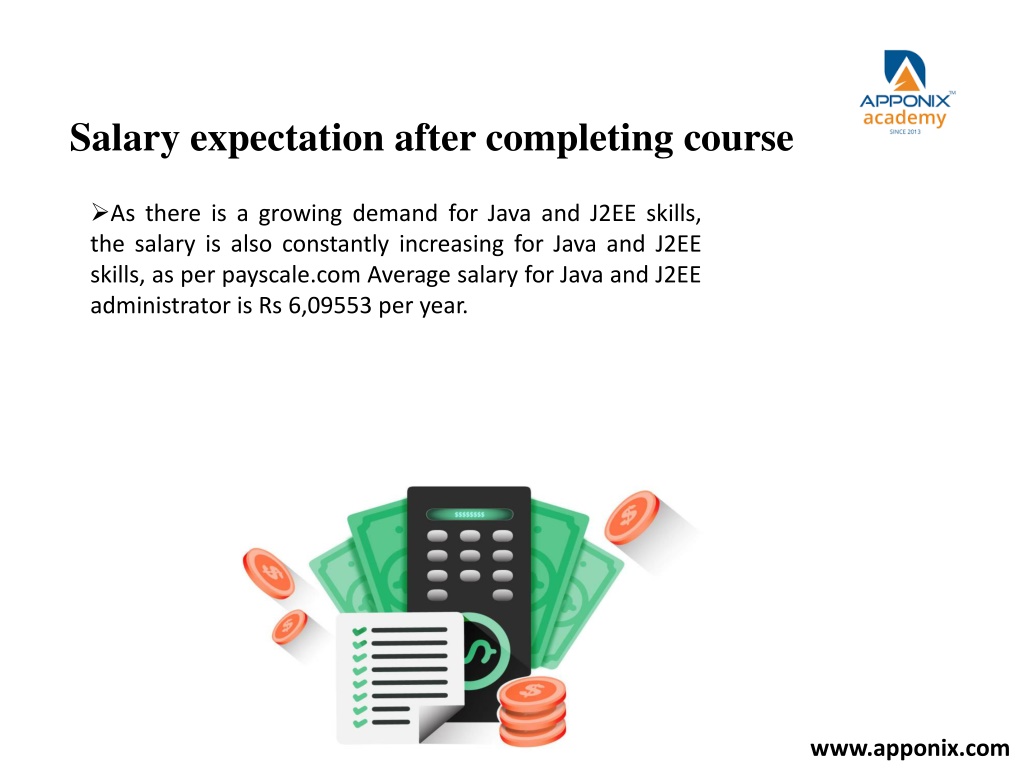 APPONIX™
academy
SINCE 2013

Salary expectation after completing course

➢As there is a growing demand for Java and J2EE skills, the salary is also constantly increasing for Java and J2EE skills, as per payscale.com Average salary for Java and J2EE administrator is Rs 6,09553 per year.

$$$$$$$$

www.apponix.com